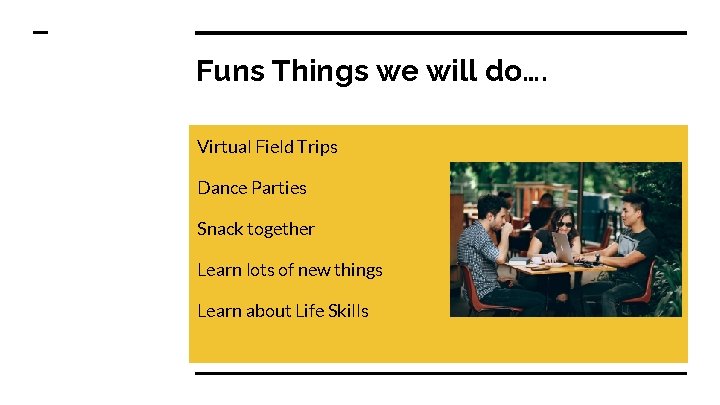 Funs Things we will do….

Virtual Field Trips

Dance Parties

Snack together

Learn lots of new things

Learn about Life Skills